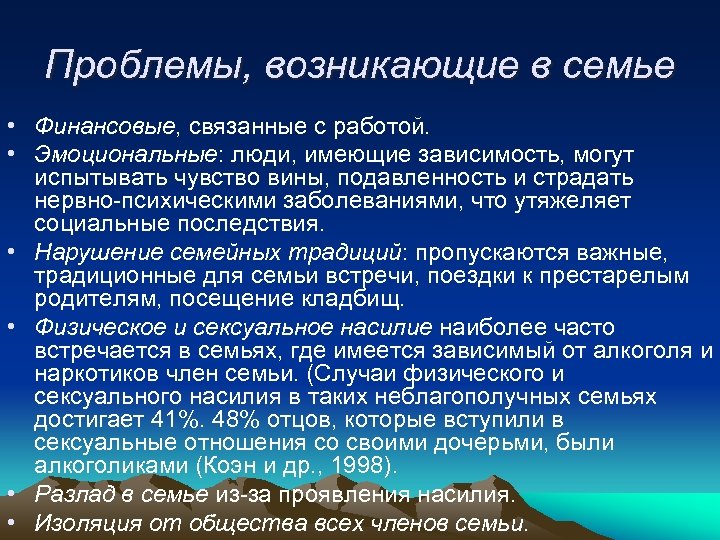 Проблемы, возникающие в семье

• Финансовые, связанные с работой.
• Эмоциональные: люди, имеющие зависимость, могут испытывать чувство вины, подавленность и страдать нервно-психическими заболеваниями, что утяжеляет социальные последствия.
• Нарушение семейных традиций: пропускаются важные, традиционные для семьи встречи, поездки к престарелым родителям, посещение кладбищ.
• Физическое и сексуальное насилие наиболее часто встречается в семьях, где имеется зависимый от алкоголя и наркотиков член семьи. (Случаи физического и сексуального насилия в таких неблагополучных семьях достигает 41%. 48% отцов, которые вступили в сексуальные отношения со своими дочерьми, были алкоголиками (Коэн и др., 1998).
• Разлад в семье из-за проявления насилия.
• Изоляция от общества всех членов семьи.